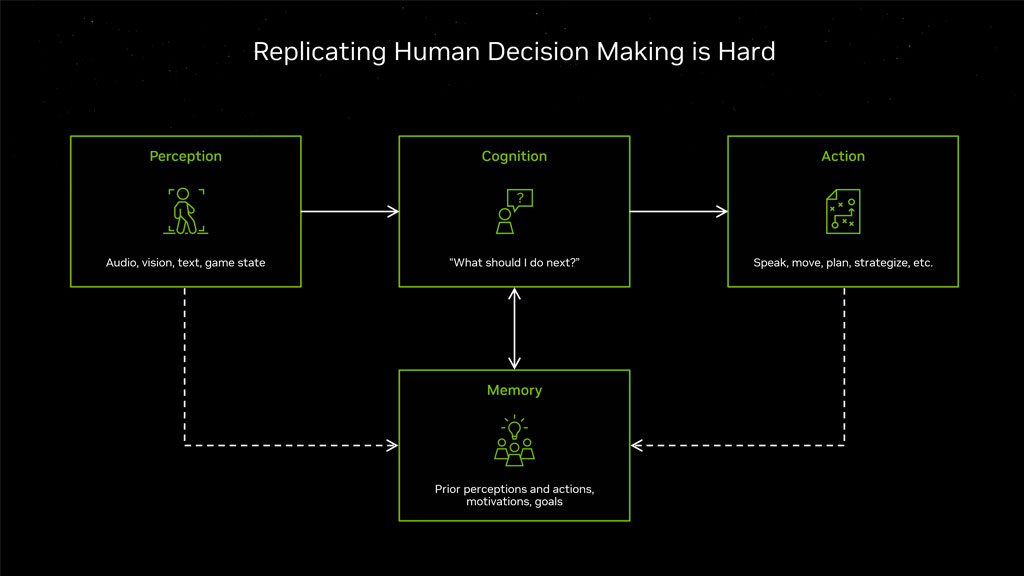 Replicating Human Decision Making is Hard

Perception

Audio, vision, text, game state

Cognition

?

"What should I do next?"

Action

Speak, move, plan, strategize, etc.

Memory

Prior perceptions and actions, motivations, goals